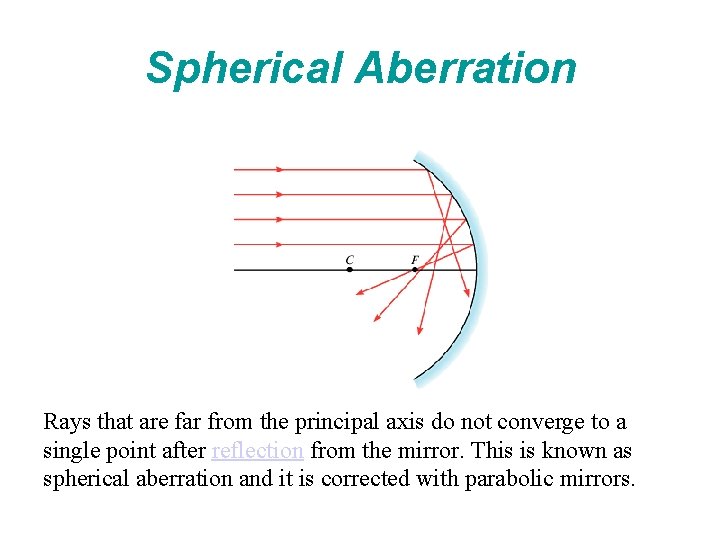 Spherical Aberration

C

F

Rays that are far from the principal axis do not converge to a single point after reflection from the mirror. This is known as spherical aberration and it is corrected with parabolic mirrors.